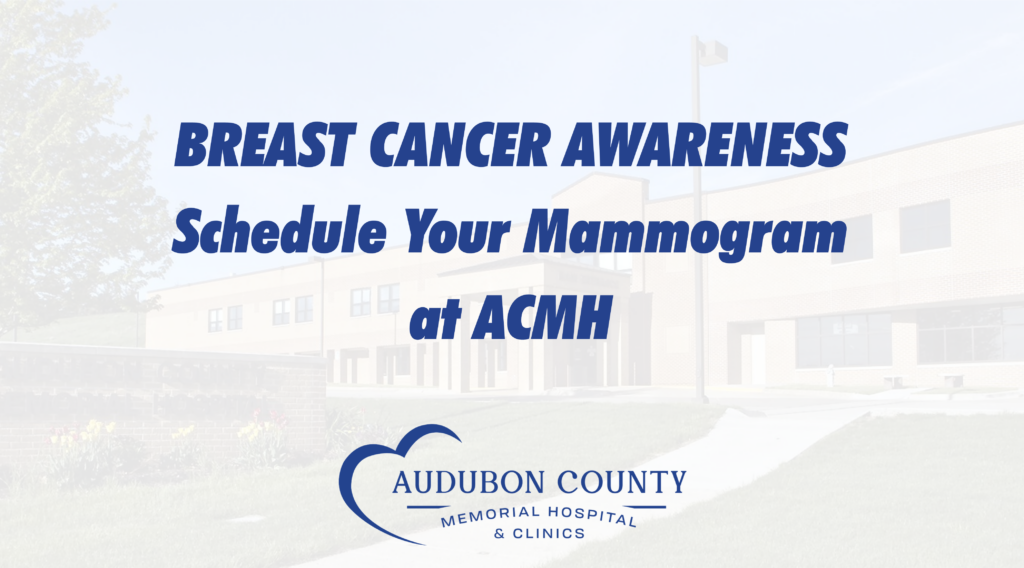 BREAST CANCER AWARENESS
Schedule Your Mammogram at ACMH

AUDUBON COUNTY
MEMORIAL HOSPITAL
& CLINICS